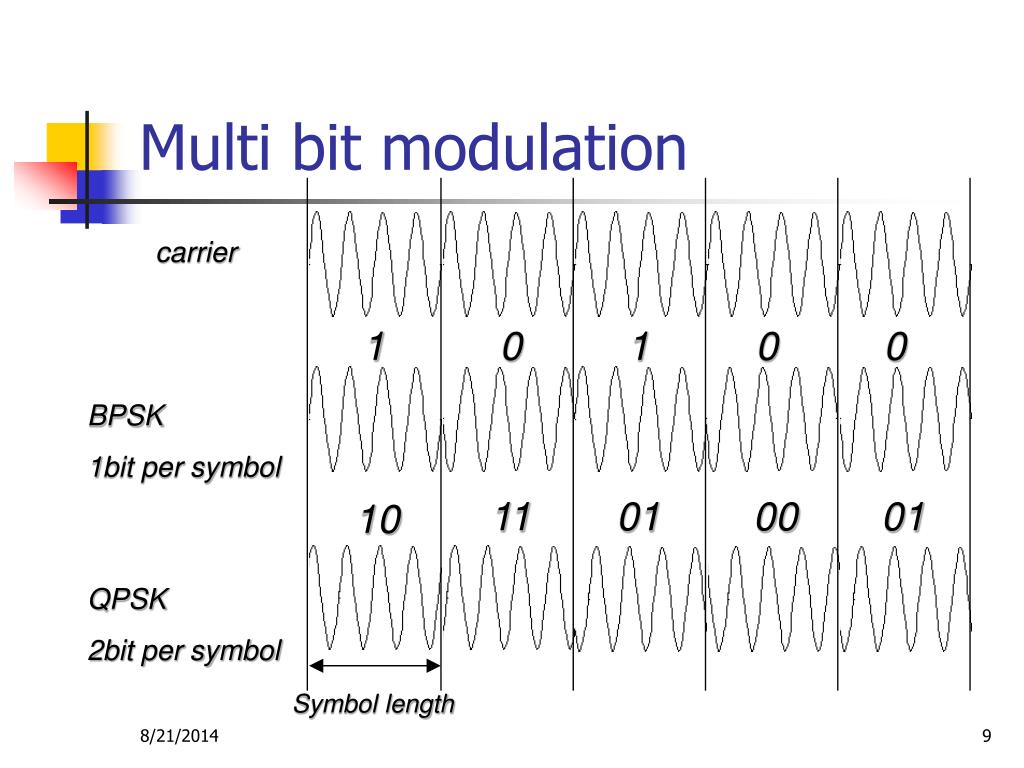 Multi bit modulation

carrier

1 0 1 0 0

BPSK

1bit per symbol

10 11 01 00 01

QPSK

2bit per symbol

Symbol length

8/21/2014

9